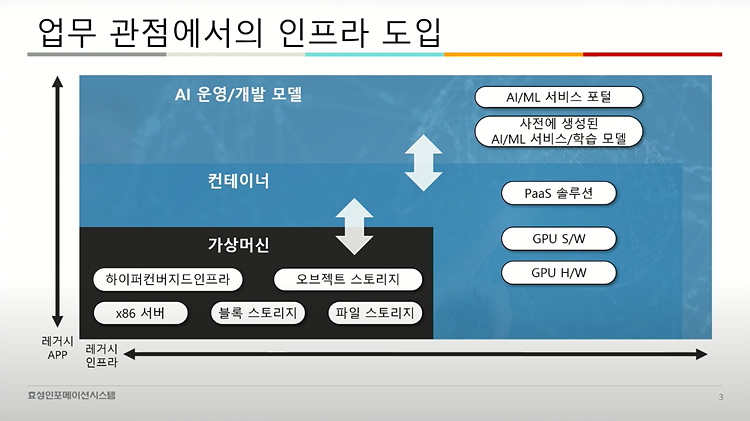 업무 관점에서의 인프라 도입

AI 운영/개발 모델

AI/ML 서비스 포털

사전에 생성된 AI/ML 서비스/학습 모델

컨테이너

PaaS 솔루션

가상머신

GPU S/W

GPU H/W

하이퍼컨버지드인프라

오브젝트 스토리지

x86 서버

블록 스토리지

파일 스토리지

레거시 APP

레거시 인프라

효성인포메이션시스템

3